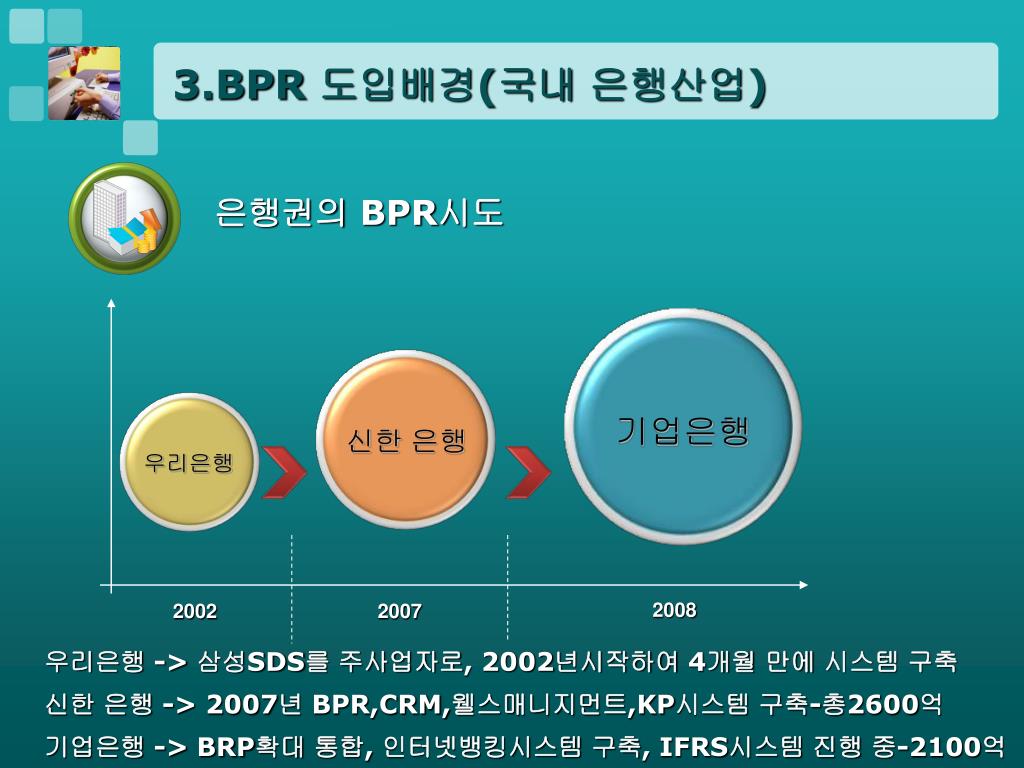 3.BPR 도입배경(국내 은행산업)

은행권의 BPR시도

우리은행

신한 은행

기업은행

2002

2007

2008

우리은행 -> 삼성SDS를 주사업자로, 2002년시작하여 4개월 만에 시스템 구축
신한 은행 -> 2007년 BPR,CRM,웰스매니지먼트,KP시스템 구축-총2600억
기업은행 -> BRP확대 통합, 인터넷뱅킹시스템 구축, IFRS시스템 진행 중-2100억